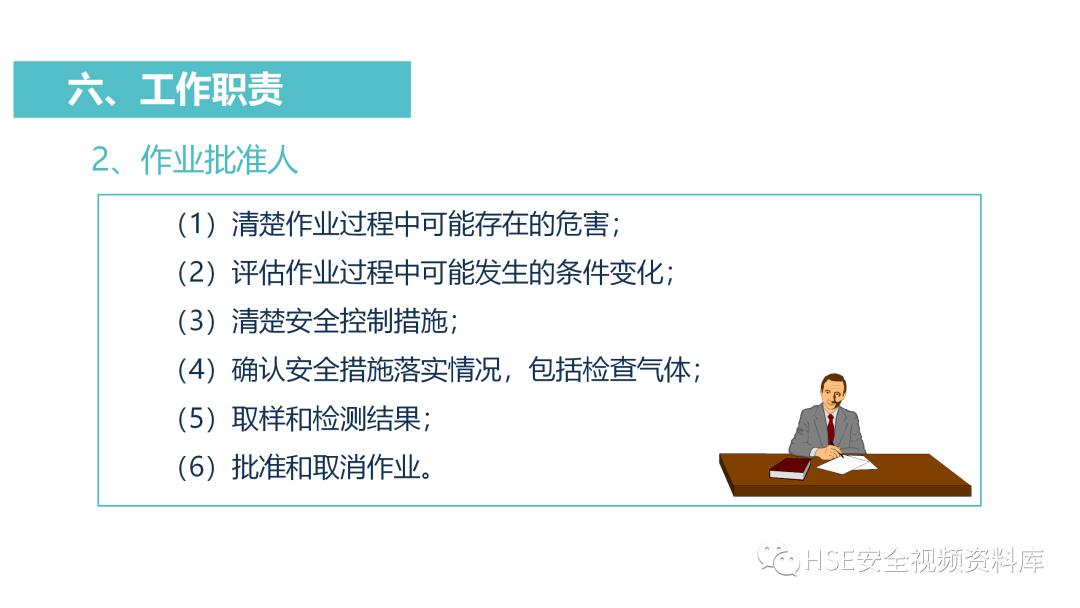 六、工作职责

2、作业批准人

（1）清楚作业过程中可能存在的危害；

（2）评估作业过程中可能发生的条件变化；

（3）清楚安全控制措施；

（4）确认安全措施落实情况，包括检查气体；

（5）取样和检测结果；

（6）批准和取消作业。

HSE安全视频资料库